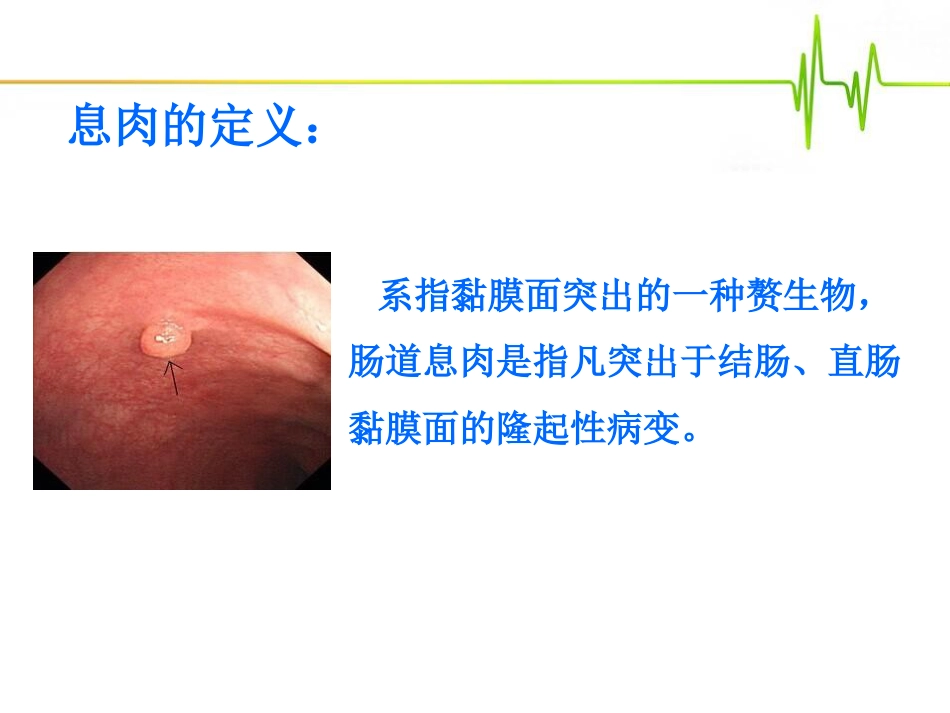 息肉的定义：

系指黏膜面突出的一种赘生物，肠道息肉是指凡突出于结肠、直肠黏膜面的隆起性病变。